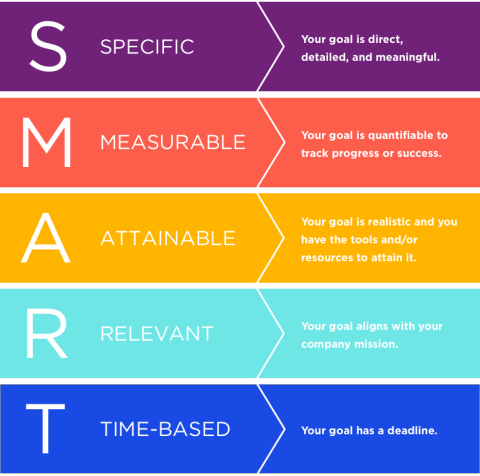 S SPECIFIC

Your goal is direct, detailed, and meaningful.

M MEASURABLE

Your goal is quantifiable to track progress or success.

A ATTAINABLE

Your goal is realistic and you have the tools and/or resources to attain it.

R RELEVANT

Your goal aligns with your company mission.

T TIME-BASED

Your goal has a deadline.